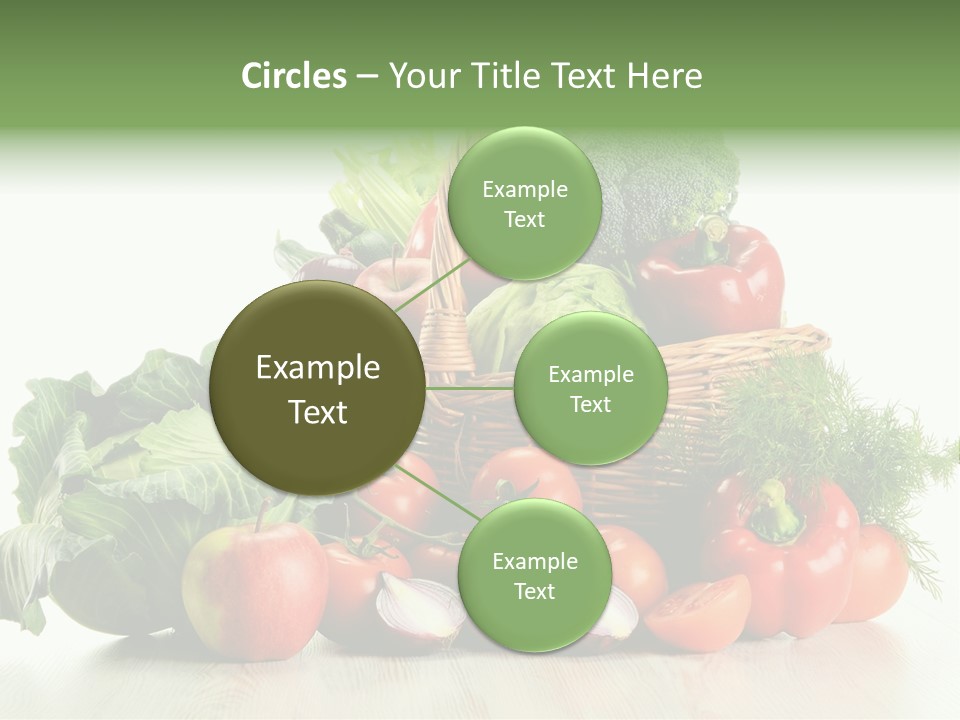 Circles – Your Title Text Here

Example Text

Example Text

Example Text

Example Text